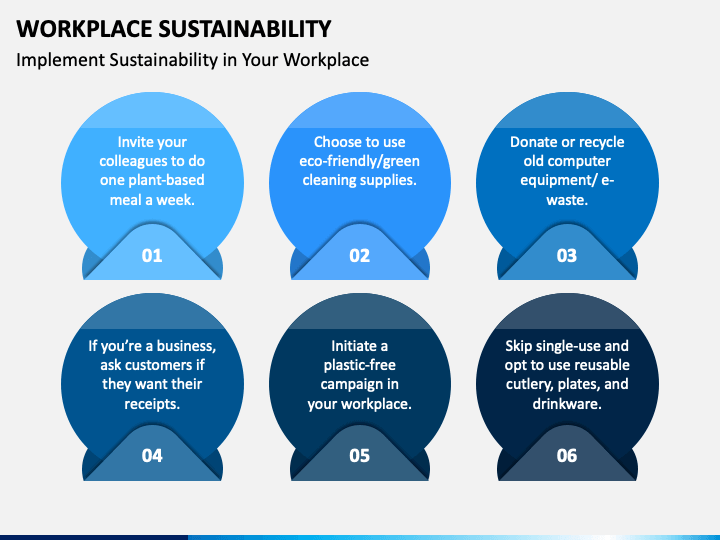 WORKPLACE SUSTAINABILITY

Implement Sustainability in Your Workplace

Invite your colleagues to do one plant-based meal a week.

01

Choose to use eco-friendly/green cleaning supplies.

02

Donate or recycle old computer equipment/ e-waste.

03

If you're a business, ask customers if they want their receipts.

04

Initiate a plastic-free campaign in your workplace.

05

Skip single-use and opt to use reusable cutlery, plates, and drinkware.

06